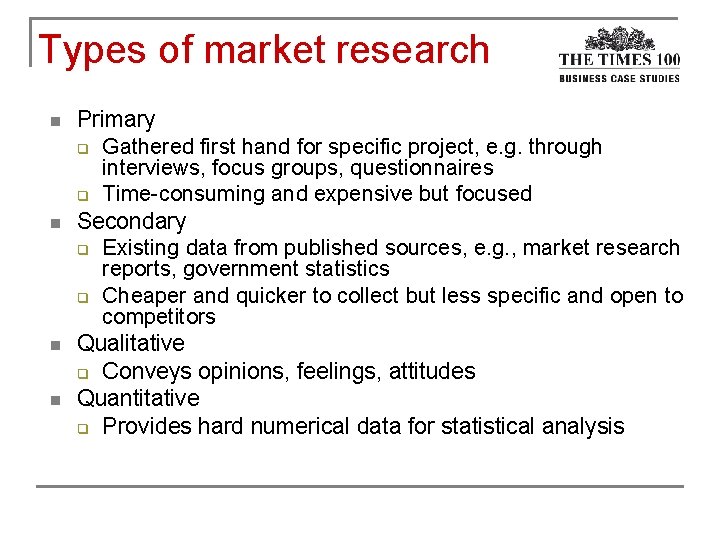 Types of market research

THE TIMES 100
BUSINESS CASE STUDIES

- Primary
  - Gathered first hand for specific project, e.g. through interviews, focus groups, questionnaires
  - Time-consuming and expensive but focused
- Secondary
  - Existing data from published sources, e.g., market research reports, government statistics
  - Cheaper and quicker to collect but less specific and open to competitors
- Qualitative
  - Conveys opinions, feelings, attitudes
- Quantitative
  - Provides hard numerical data for statistical analysis